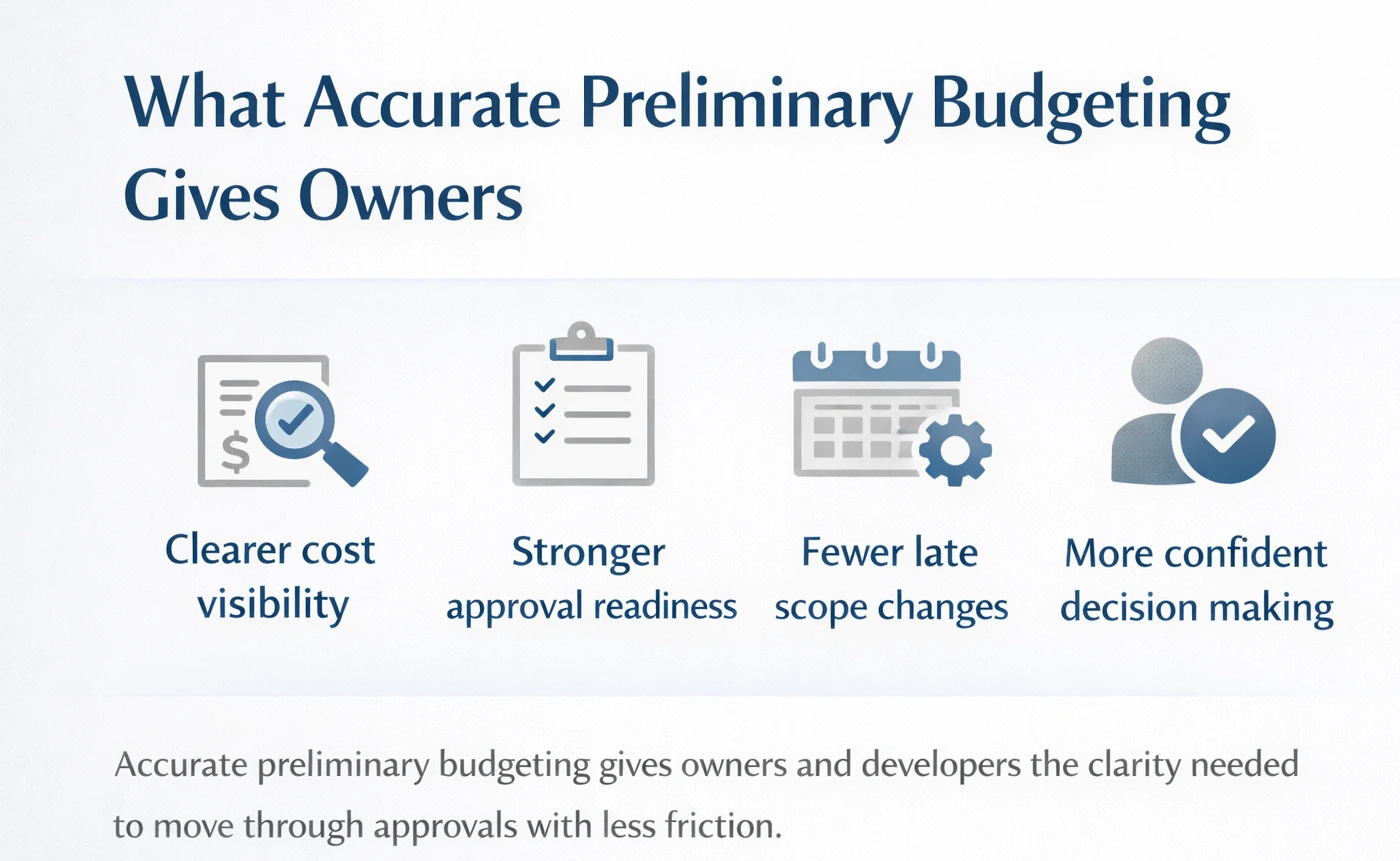 What Accurate Preliminary Budgeting Gives Owners

$

Clearer cost visibility

Stronger approval readiness

Fewer late scope changes

More confident decision making

Accurate preliminary budgeting gives owners and developers the clarity needed to move through approvals with less friction.